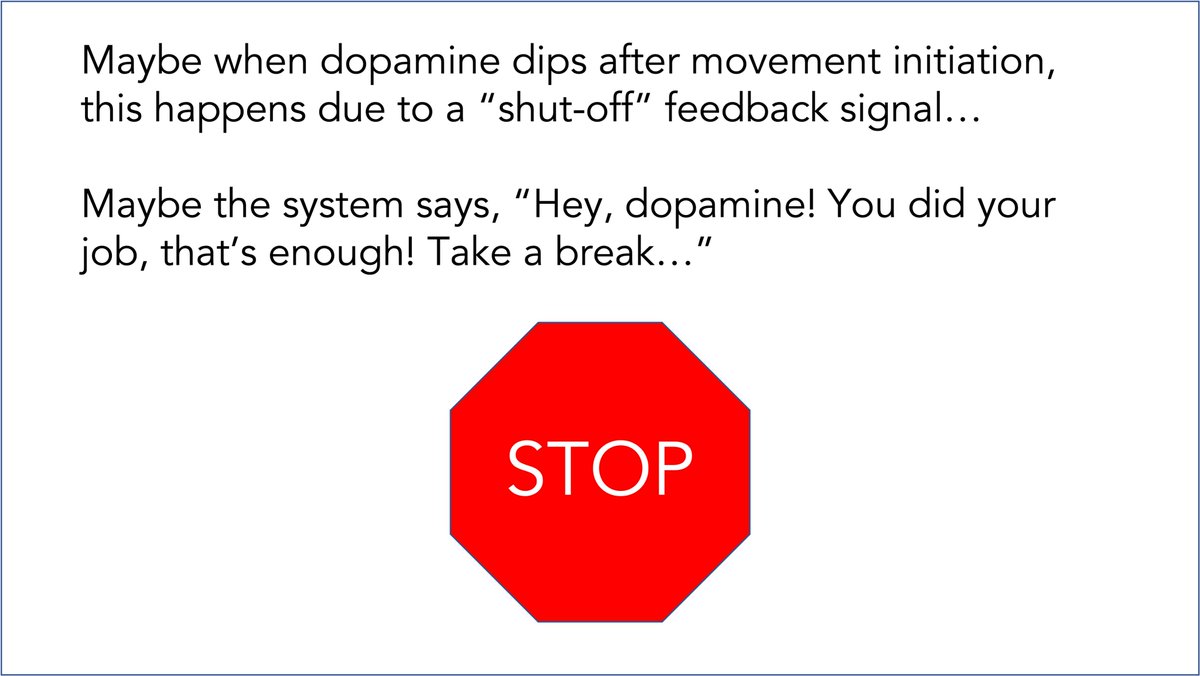 Maybe when dopamine dips after movement initiation, this happens due to a “shut-off” feedback signal…

Maybe the system says, “Hey, dopamine! You did your job, that’s enough! Take a break…”

STOP